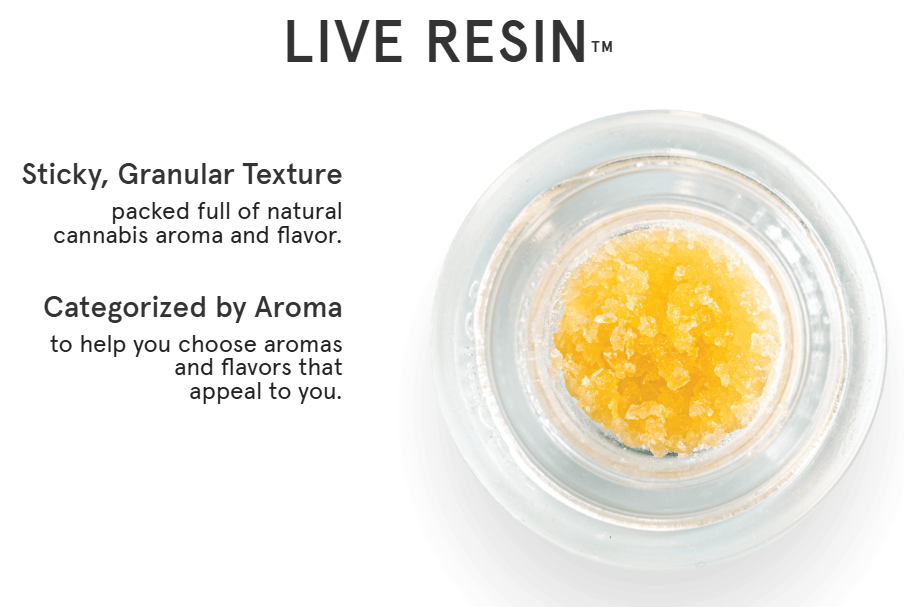 LIVE RESIN™

Sticky, Granular Texture

packed full of natural cannabis aroma and flavor.

Categorized by Aroma

to help you choose aromas and flavors that appeal to you.